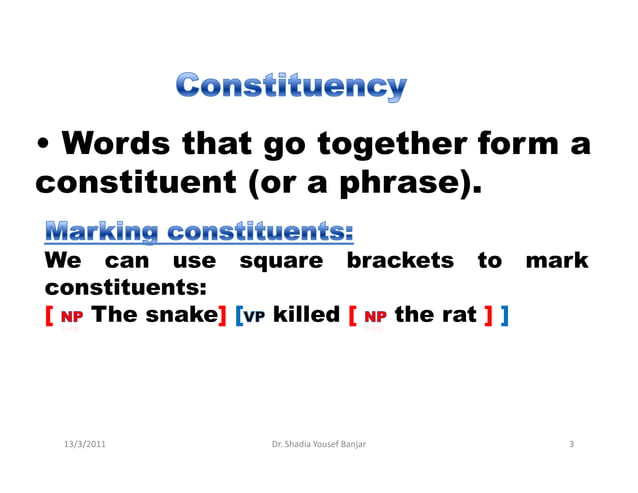 Constituency

• Words that go together form a constituent (or a phrase).

Marking constituents:
We can use square brackets to mark constituents:
[ NP The snake] [VP killed [ NP the rat ] ]

13/3/2011 Dr. Shadia Yousef Banjar 3